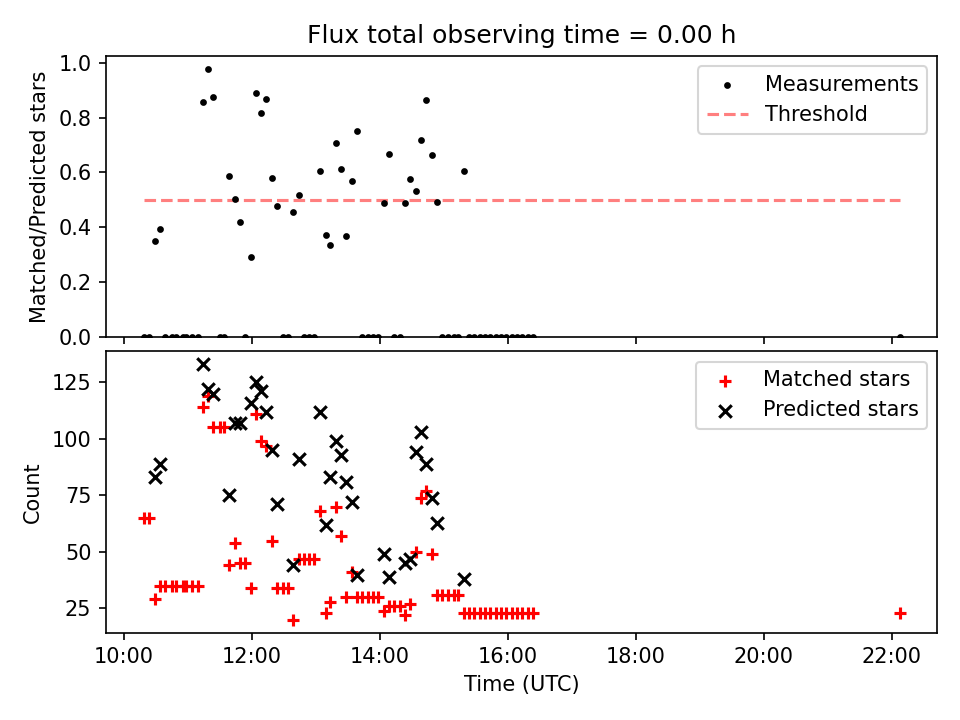 Flux total observing time = 0.00 h

Matched/Predicted stars

1.0
0.8
0.6
0.4
0.2
0.0

Measurements
Threshold

Count

125
100
75
50
25

Matched stars
Predicted stars

10:00
12:00
14:00
16:00
18:00
20:00
22:00

Time (UTC)